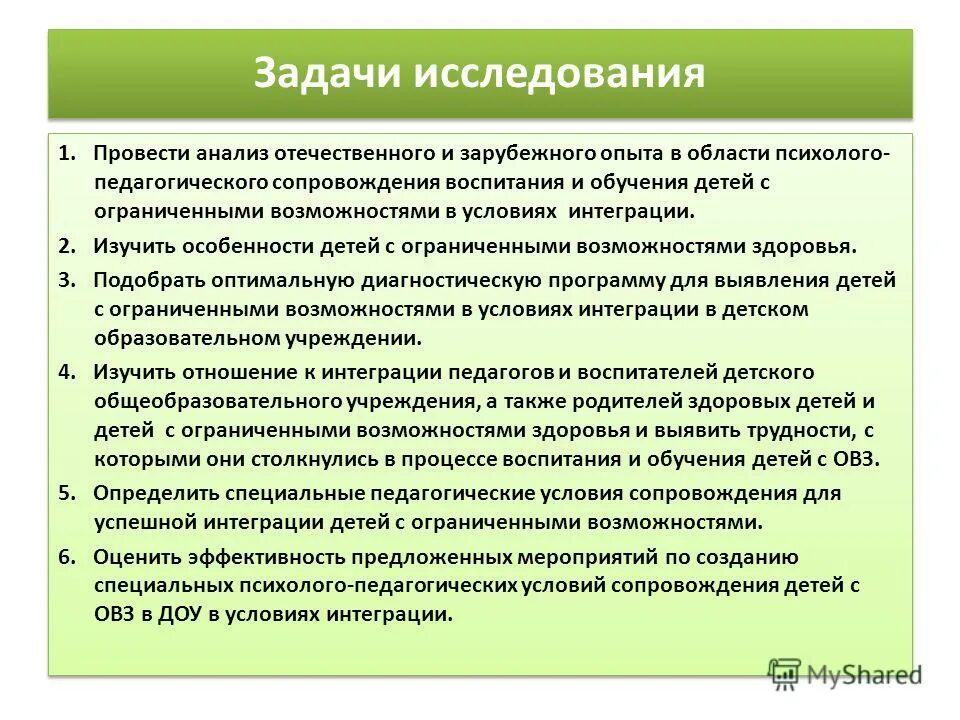 Задачи исследования

1. Провести анализ отечественного и зарубежного опыта в области психолого-педагогического сопровождения воспитания и обучения детей с ограниченными возможностями в условиях интеграции.

2. Изучить особенности детей с ограниченными возможностями здоровья.

3. Подобрать оптимальную диагностическую программу для выявления детей с ограниченными возможностями в условиях интеграции в детском образовательном учреждении.

4. Изучить отношение к интеграции педагогов и воспитателей детского общеобразовательного учреждения, а также родителей здоровых детей и детей с ограниченными возможностями здоровья и выявить трудности, с которыми они столкнулись в процессе воспитания и обучения детей с ОВЗ.

5. Определить специальные педагогические условия сопровождения для успешной интеграции детей с ограниченными возможностями.

6. Оценить эффективность предложенных мероприятий по созданию специальных психолого-педагогических условий сопровождения детей с ОВЗ в ДОУ в условиях интеграции.

MyShared